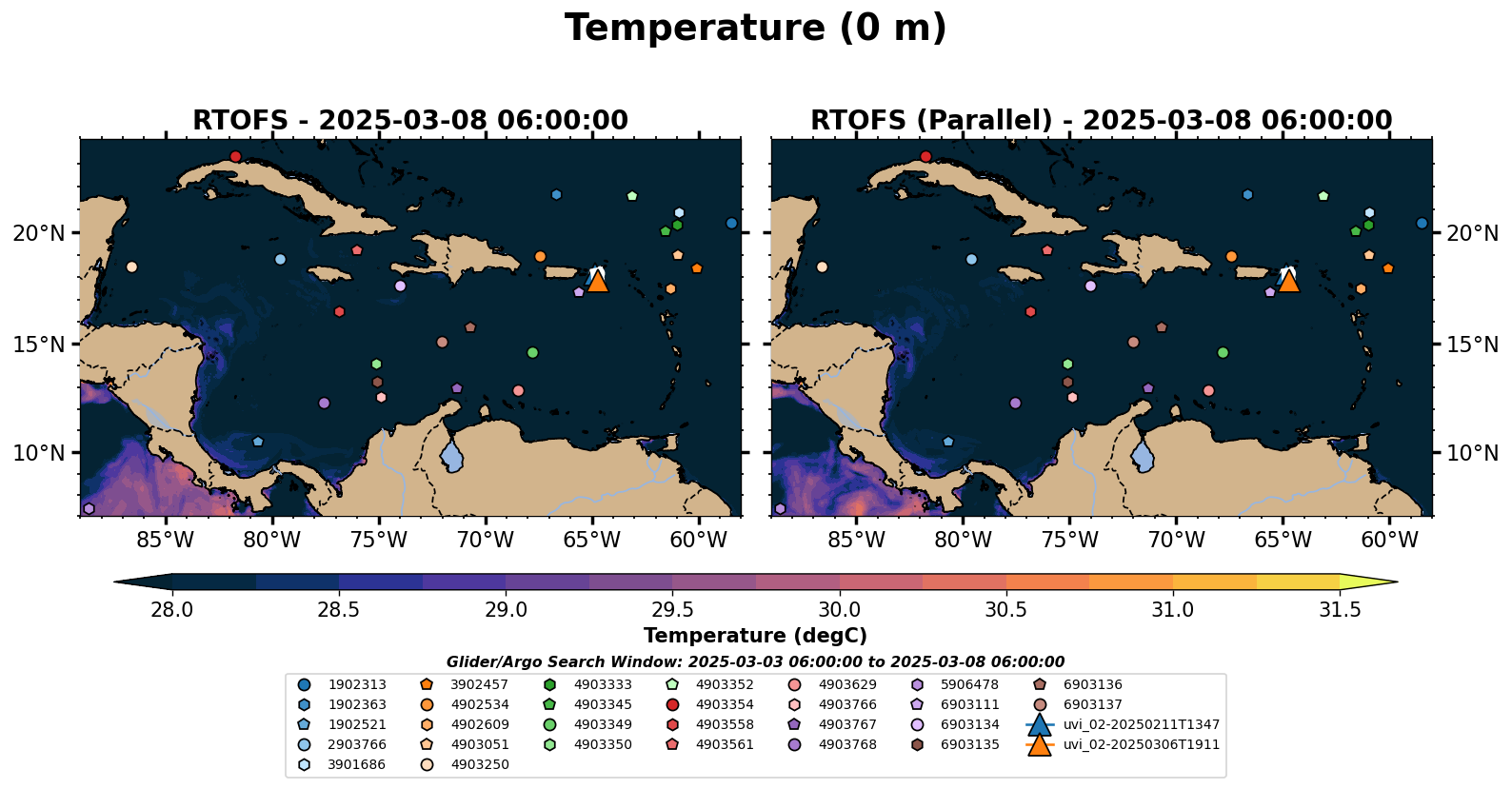 Temperature (0 m)

RTOFS - 2025-03-08 06:00:00

20°N
15°N
10°N
85°W 80°W 75°W 70°W 65°W 60°W

RTOFS (Parallel) - 2025-03-08 06:00:00

20°N
15°N
10°N
85°W 80°W 75°W 70°W 65°W 60°W

28.0 28.5 29.0 29.5 30.0 30.5 31.0 31.5
Temperature (degC)

Glider/Argo Search Window: 2025-03-03 06:00:00 to 2025-03-08 06:00:00

1902313
1902363
1902521
2903766
3901686
3902457
4902534
4902609
4903051
4903250
4903333
4903345
4903349
4903350
4903352
4903354
4903558
4903561
4903629
4903766
4903767
4903768
5906478
6903111
6903134
6903135
6903136
6903137
uvi_02-20250211T1347
uvi_02-20250306T1911